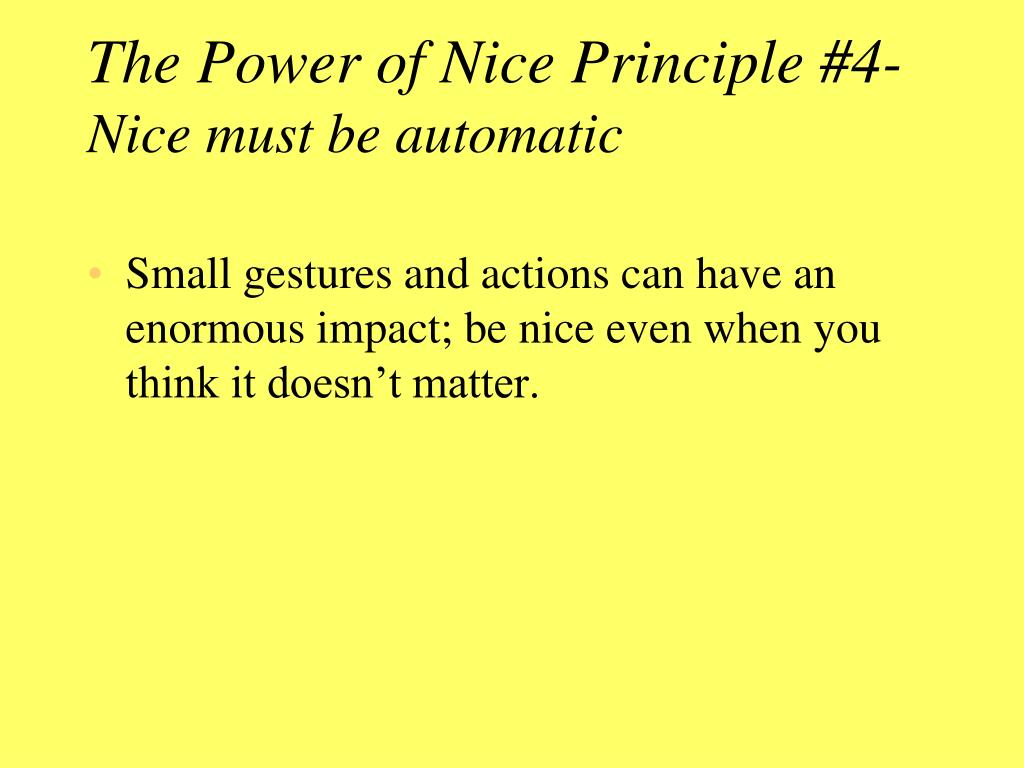 The Power of Nice Principle #4-
Nice must be automatic

• Small gestures and actions can have an enormous impact; be nice even when you think it doesn’t matter.